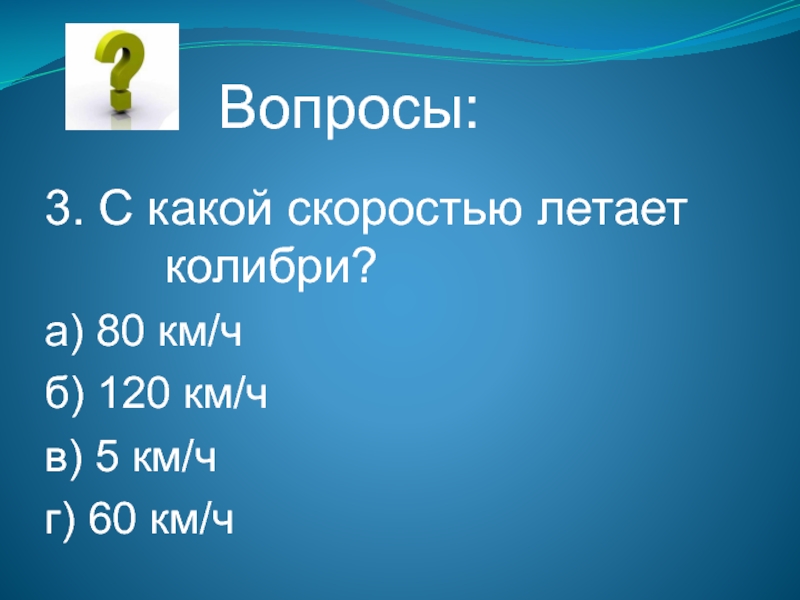 Вопросы:

3. С какой скоростью летает колибри?

а) 80 км/ч

б) 120 км/ч

в) 5 км/ч

г) 60 км/ч